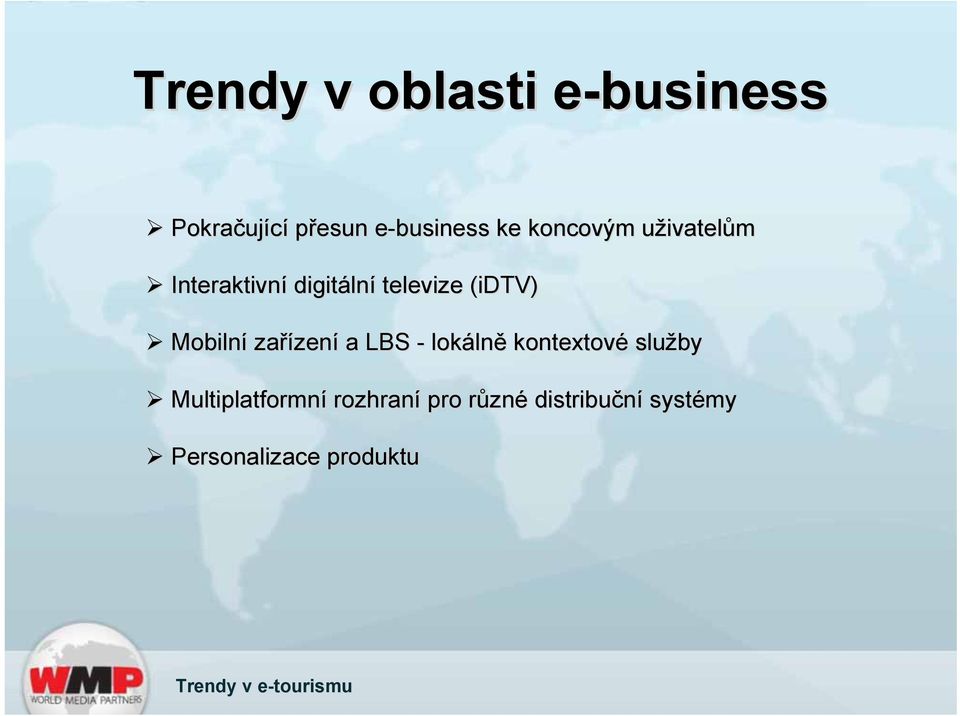 Trendy v oblasti e-business

➢ Pokračující přesun e-business ke koncovým uživatelům

➢ Interaktivní digitální televize (iDTV)

➢ Mobilní zařízení a LBS - lokálně kontextové služby

➢ Multiplatformní rozhraní pro různé distribuční systémy

➢ Personalizace produktu

WMP WORLD MEDIA PARTNERS

Trendy v e-tourismu